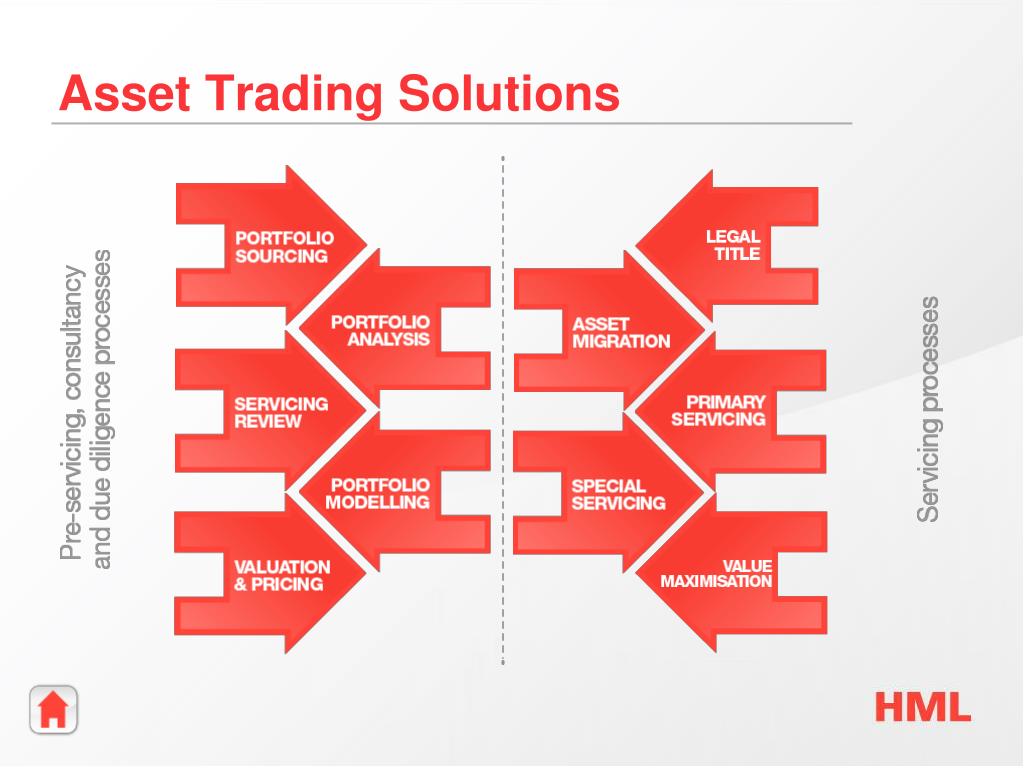 Asset Trading Solutions

Pre-servicing, consultancy and due diligence processes

PORTFOLIO SOURCING

PORTFOLIO ANALYSIS

SERVICING REVIEW

PORTFOLIO MODELLING

VALUATION & PRICING

LEGAL TITLE

ASSET MIGRATION

PRIMARY SERVICING

SPECIAL SERVICING

VALUE MAXIMISATION

Servicing processes

HML